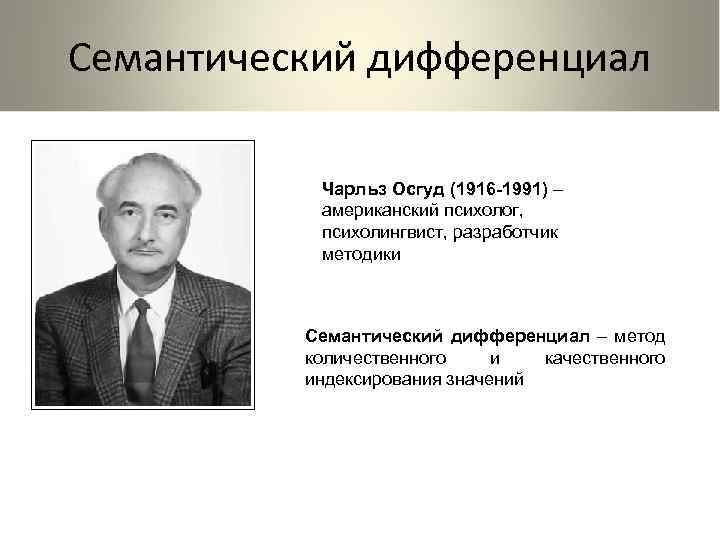 Семантический дифференциал

Чарльз Осгуд (1916-1991) – американский психолог, психолингвист, разработчик методики

Семантический дифференциал – метод количественного и качественного индексирования значений